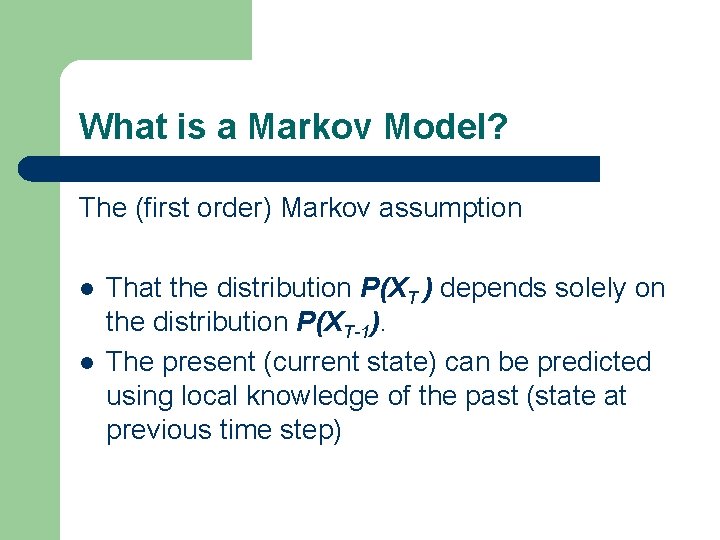 What is a Markov Model?

The (first order) Markov assumption

• That the distribution $P(X_T)$ depends solely on the distribution $P(X_{T-1})$.
• The present (current state) can be predicted using local knowledge of the past (state at previous time step)